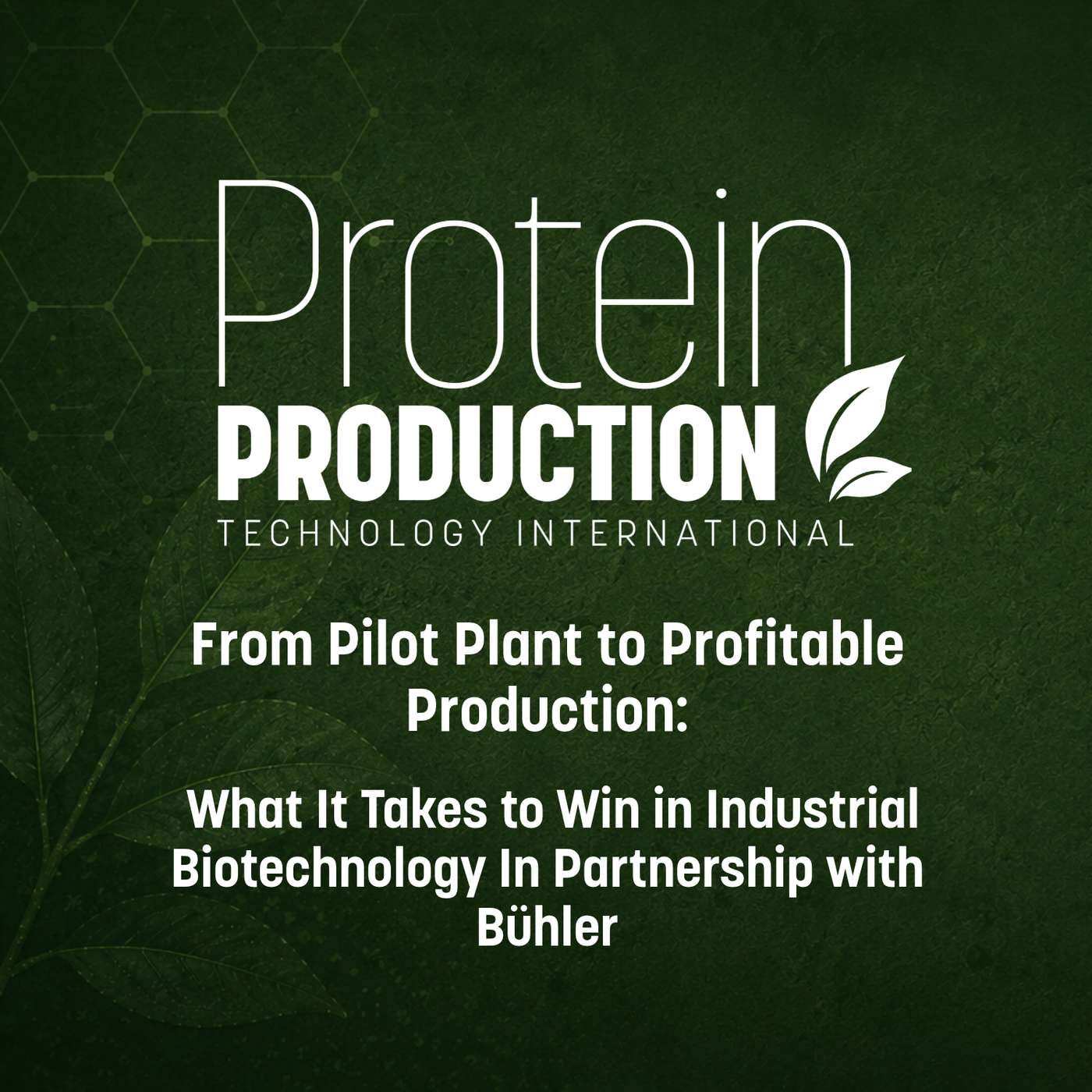 Protein
PRODUCTION
TECHNOLOGY INTERNATIONAL

From Pilot Plant to Profitable Production:

What It Takes to Win in Industrial Biotechnology In Partnership with Bühler